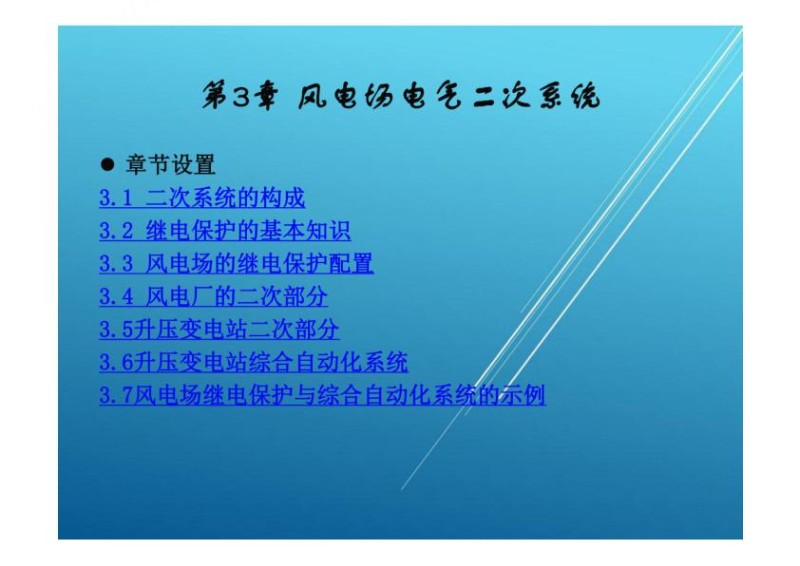 第3章 风电场电气二次系统

● 章节设置

3.1 二次系统的构成
3.2 继电保护的基本知识
3.3 风电场的继电保护配置
3.4 风电厂的二次部分
3.5升压变电站二次部分
3.6升压变电站综合自动化系统
3.7风电场继电保护与综合自动化系统的示例